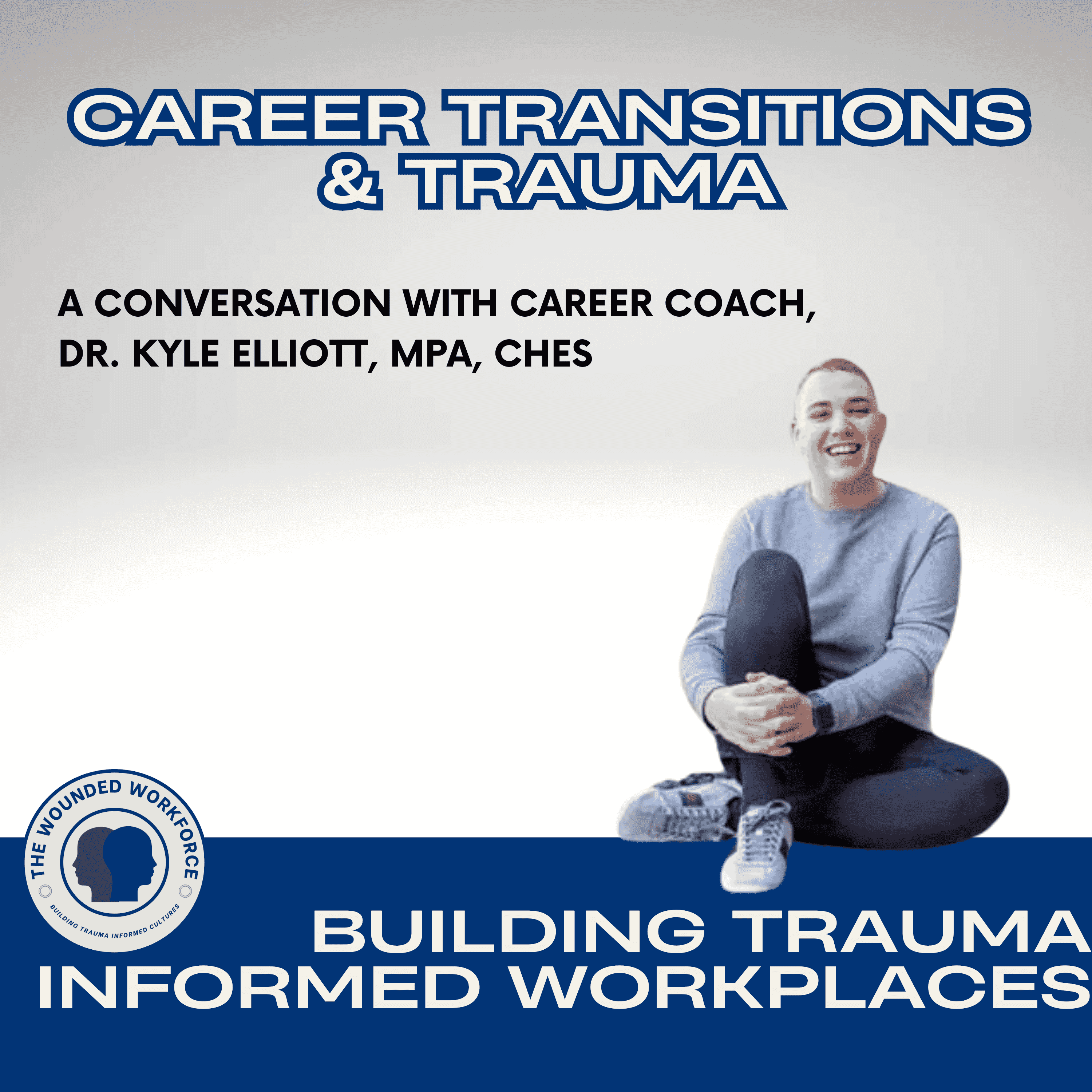 CAREER TRANSITIONS & TRAUMA

A CONVERSATION WITH CAREER COACH, DR. KYLE ELLIOTT, MPA, CHES

THE WOUNDED WORKFORCE
BUILDING TRAUMA INFORMED CULTURES

BUILDING TRAUMA INFORMED WORKPLACES